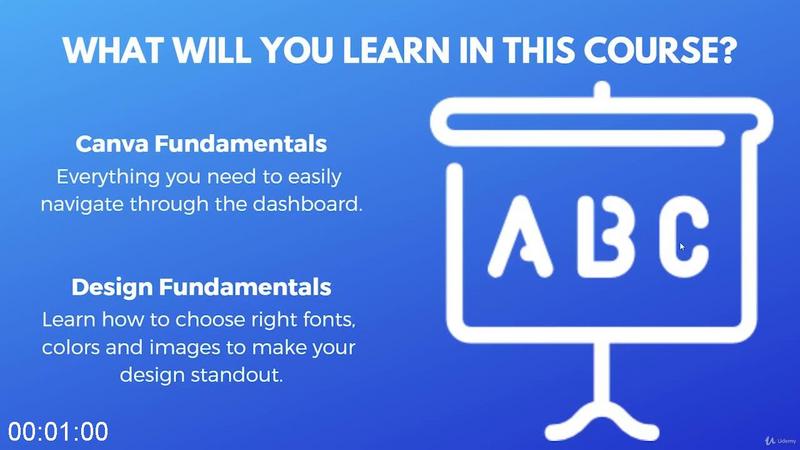 WHAT WILL YOU LEARN IN THIS COURSE?

Canva Fundamentals
Everything you need to easily navigate through the dashboard.

Design Fundamentals
Learn how to choose right fonts, colors and images to make your design standout.

ABC

00:01:00

Udemy